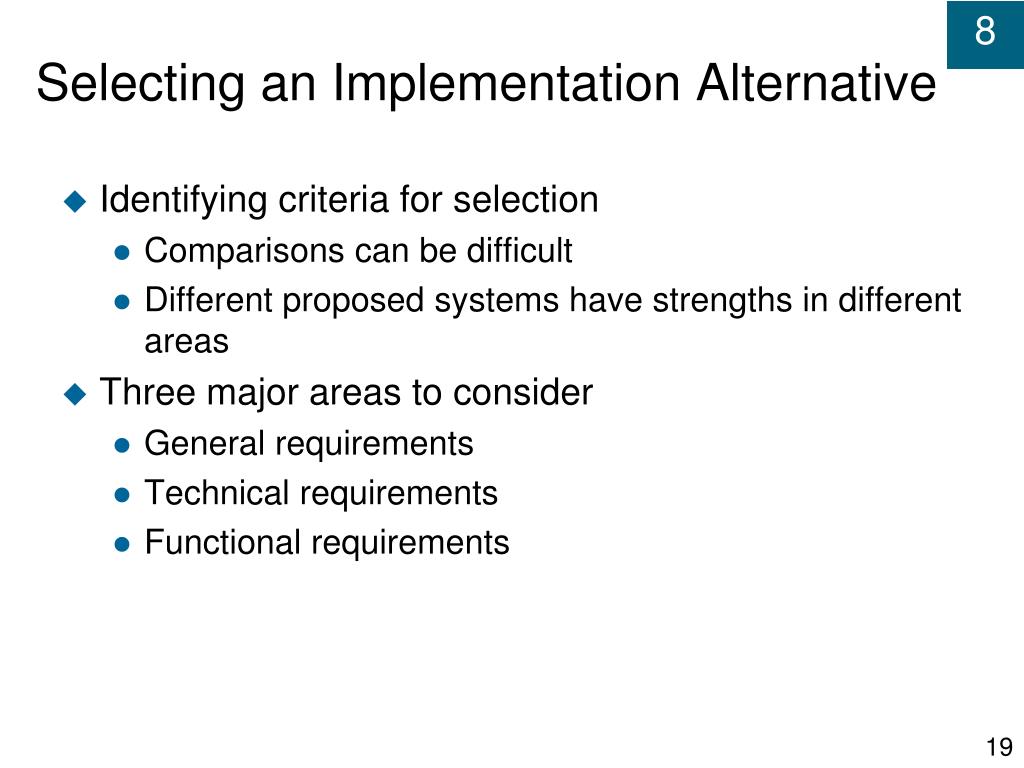 8

Selecting an Implementation Alternative

Identifying criteria for selection
Comparisons can be difficult
Different proposed systems have strengths in different areas
Three major areas to consider
General requirements
Technical requirements
Functional requirements

19